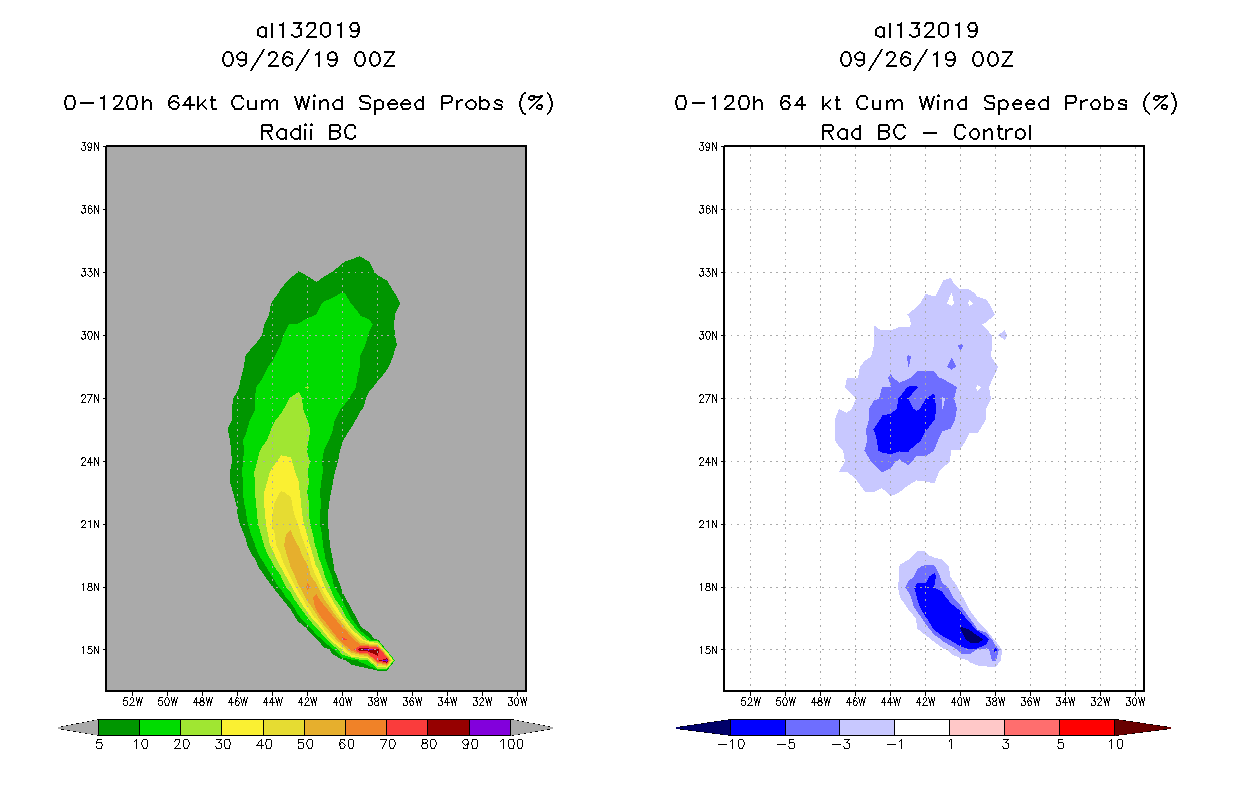 al132019
09/26/19 00Z
0–120h 64kt Cum Wind Speed Probs (%)
Radii BC

39N
36N
33N
30N
27N
24N
21N
18N
15N

52W 50W 48W 46W 44W 42W 40W 38W 36W 34W 32W 30W

5 10 20 30 40 50 60 70 80 90 100

al132019
09/26/19 00Z
0–120h 64 kt Cum Wind Speed Probs (%)
Rad BC – Control

39N
36N
33N
30N
27N
24N
21N
18N
15N

52W 50W 48W 46W 44W 42W 40W 38W 36W 34W 32W 30W

−10 −5 −3 −1 1 3 5 10